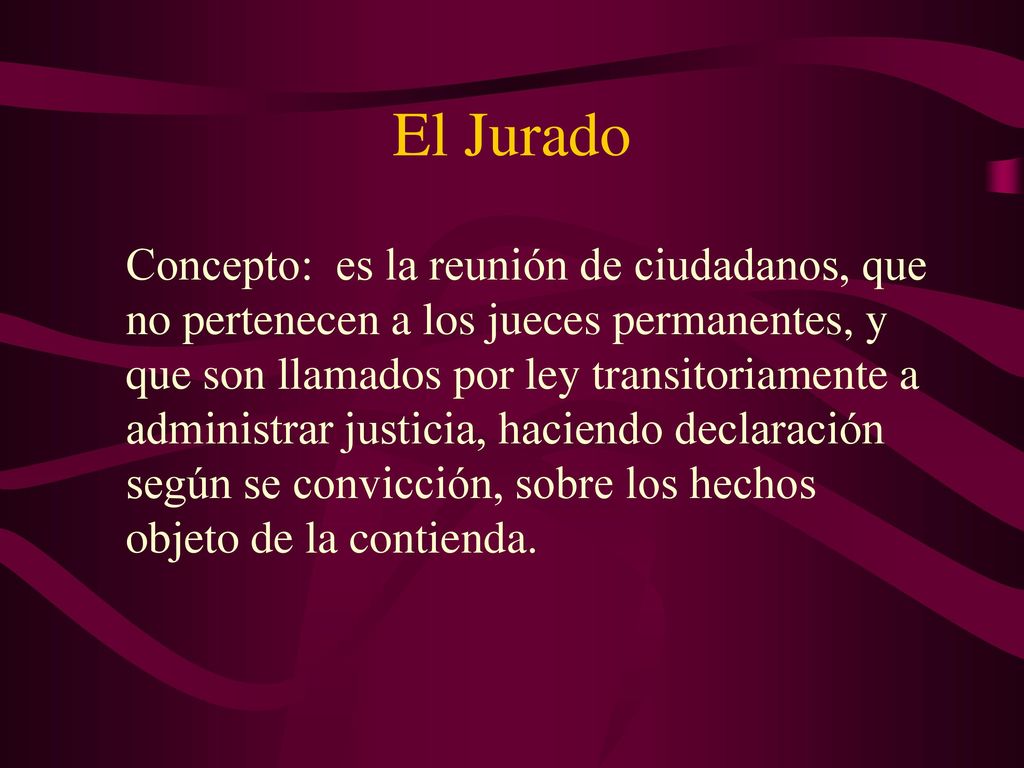 El Jurado

Concepto:  es la reunión de ciudadanos, que no pertenecen a los jueces permanentes, y que son llamados por ley transitoriamente a administrar justicia, haciendo declaración según se convicción, sobre los hechos objeto de la contienda.